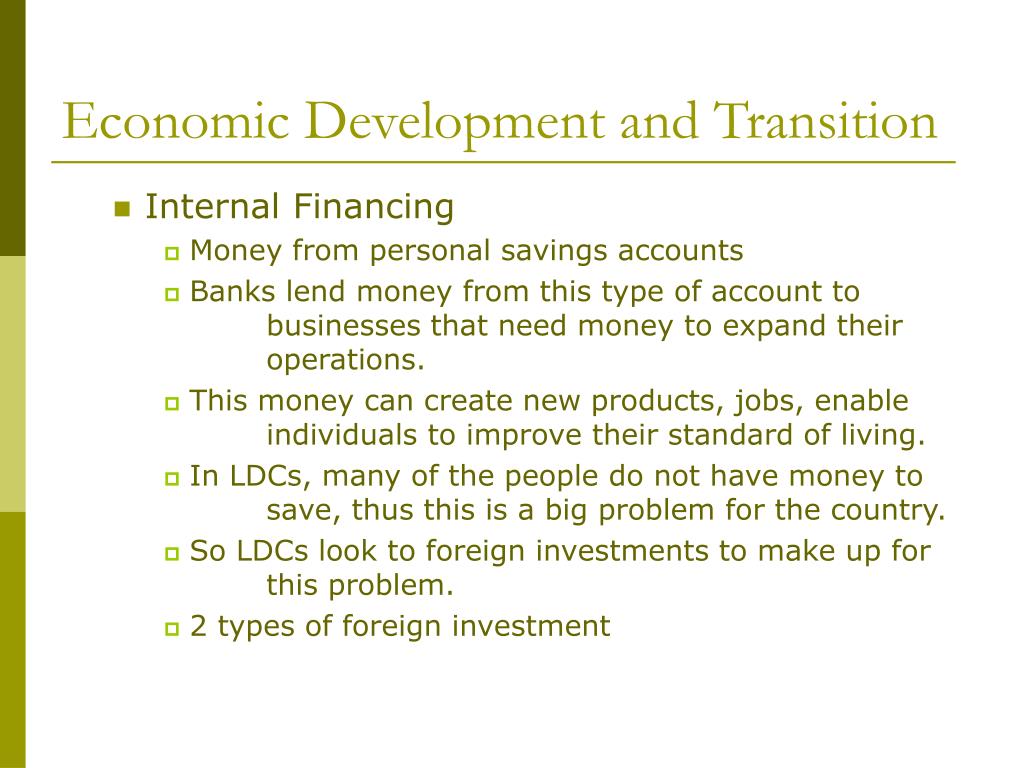 Economic Development and Transition

Internal Financing

Money from personal savings accounts

Banks lend money from this type of account to businesses that need money to expand their operations.

This money can create new products, jobs, enable individuals to improve their standard of living.

In LDCs, many of the people do not have money to save, thus this is a big problem for the country.

So LDCs look to foreign investments to make up for this problem.

2 types of foreign investment